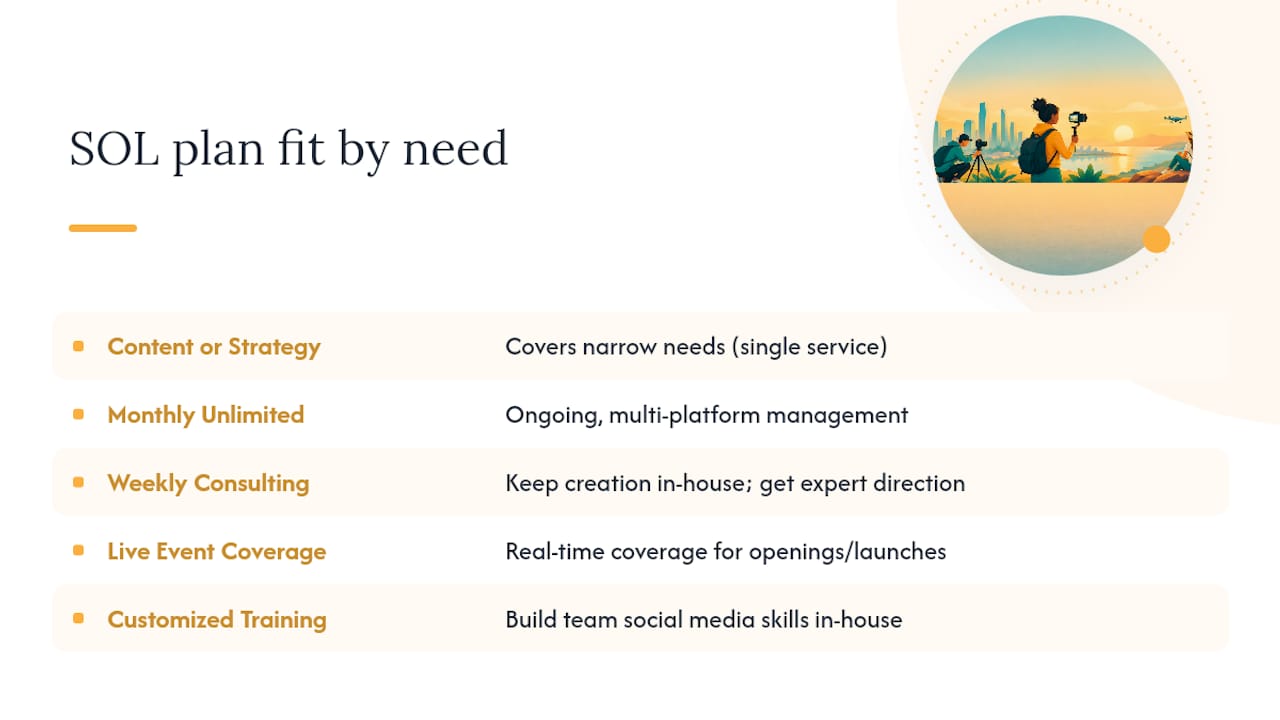 SOL plan fit by need

| | |
|---|---|
| Content or Strategy | Covers narrow needs (single service) |
| Monthly Unlimited | Ongoing, multi-platform management |
| Weekly Consulting | Keep creation in-house; get expert direction |
| Live Event Coverage | Real-time coverage for openings/launches |
| Customized Training | Build team social media skills in-house |